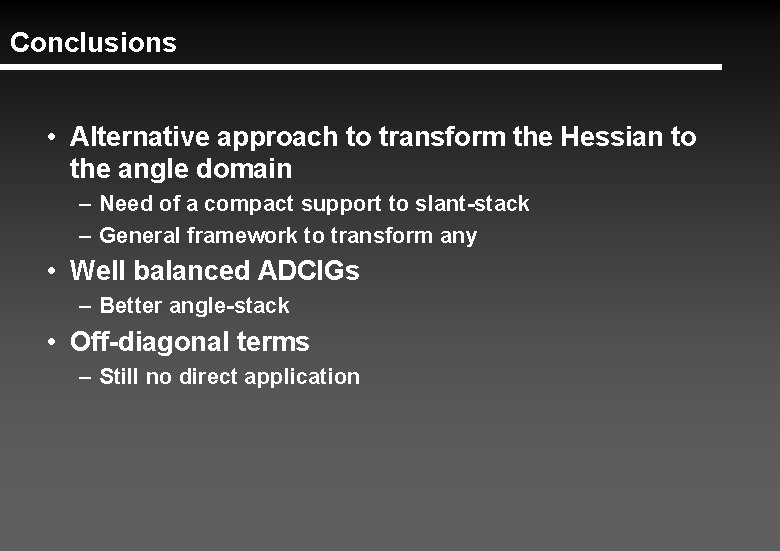 Conclusions

• Alternative approach to transform the Hessian to the angle domain
– Need of a compact support to slant-stack
– General framework to transform any
• Well balanced ADCIGs
– Better angle-stack
• Off-diagonal terms
– Still no direct application